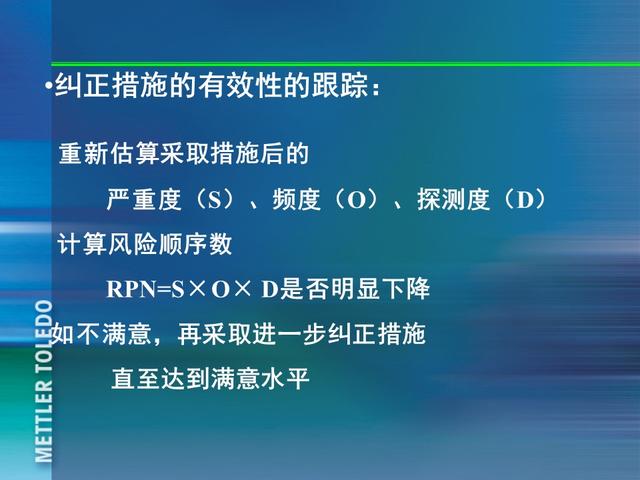 •纠正措施的有效性的跟踪：

重新估算采取措施后的

严重度（S）、频度（O）、探测度（D）

计算风险顺序数

RPN=S×O× D是否明显下降

如不满意，再采取进一步纠正措施

直至达到满意水平

METTLER TOLEDO